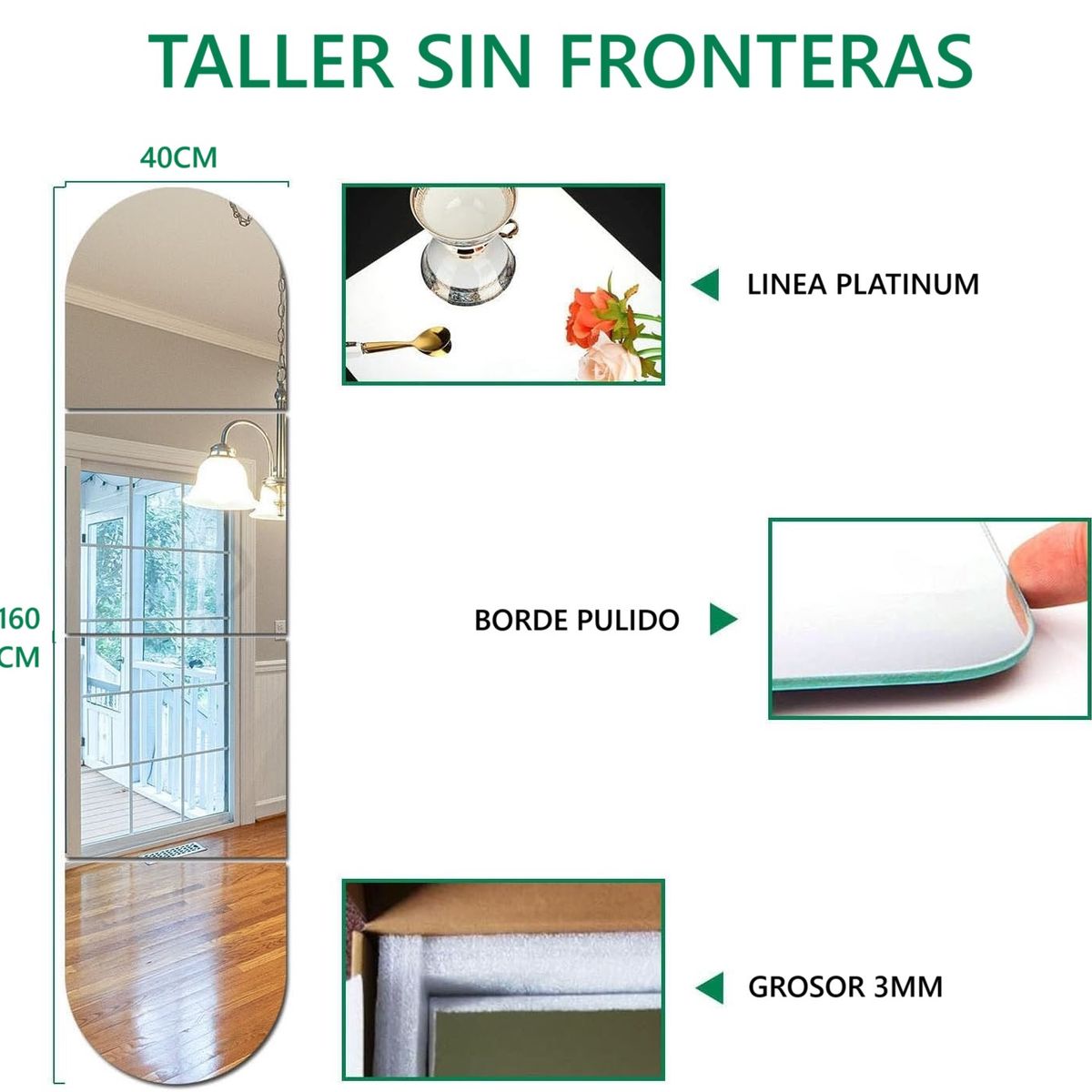 TALLER SIN FRONTERAS

40CM

160 CM

LINEA PLATINUM

BORDE PULIDO

GROSOR 3MM